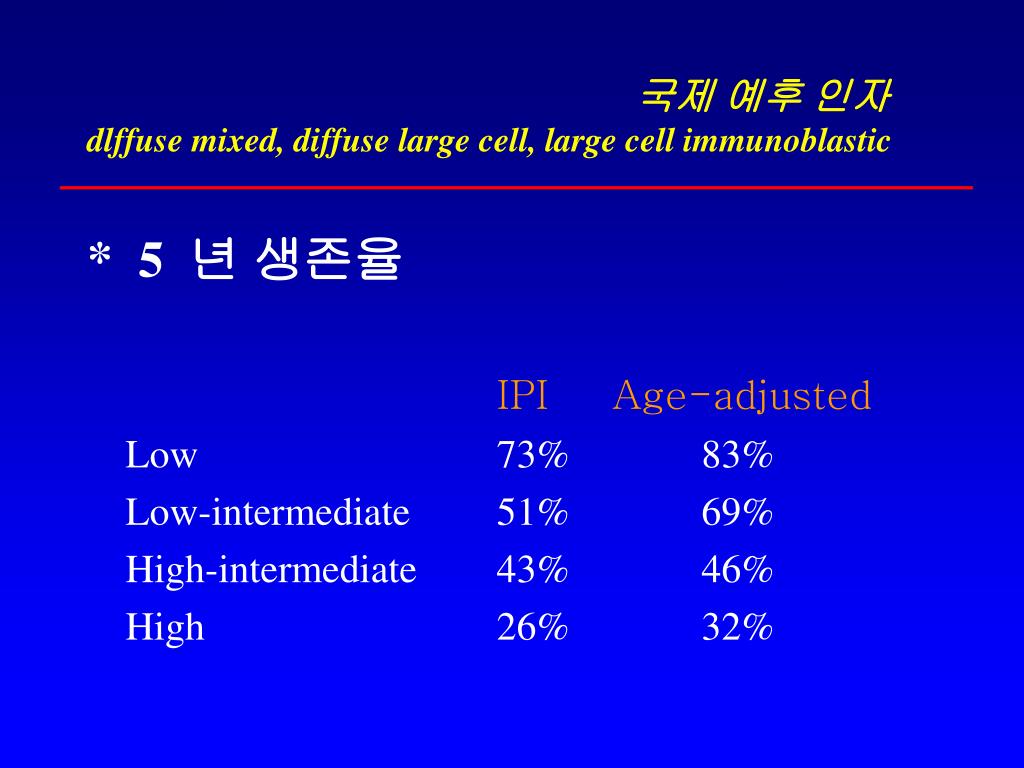 국제 예후 인자
dlffuse mixed, diffuse large cell, large cell immunoblastic

* 5 년 생존율

| | IPI | Age-adjusted |
|---|---|---|
| Low | 73% | 83% |
| Low-intermediate | 51% | 69% |
| High-intermediate | 43% | 46% |
| High | 26% | 32% |